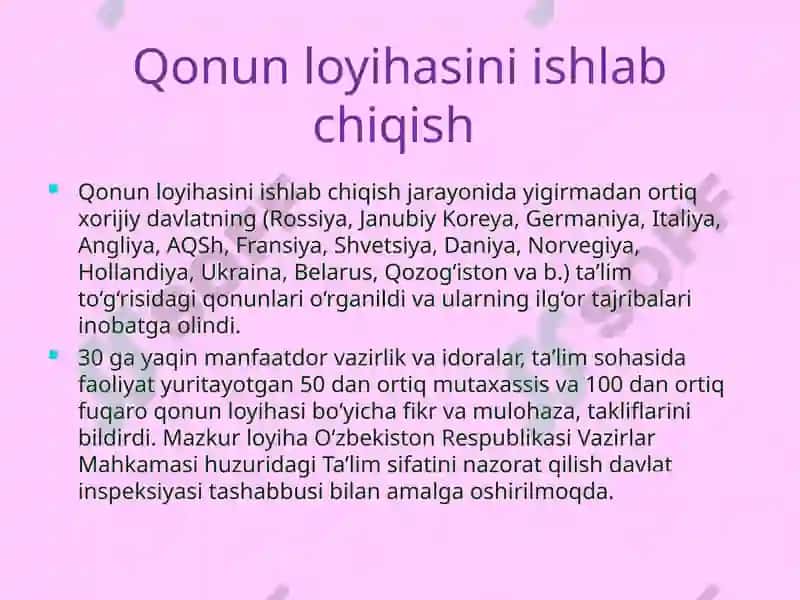 Qonun loyihasini ishlab chiqish

Qonun loyihasini ishlab chiqish jarayonida yigirmadan ortiq xorijiy davlatning (Rossiya, Janubiy Koreya, Germaniya, Italiya, Angliya, AQSh, Fransiya, Shvetsiya, Daniya, Norvegiya, Hollandiya, Ukraina, Belarus, Qozog‘iston va b.) ta’lim to‘g‘risidagi qonunlari o‘rganildi va ularning ilg‘or tajribalari inobatga olindi.

30 ga yaqin manfaatdor vazirlik va idoralar, ta’lim sohasida faoliyat yuritayotgan 50 dan ortiq mutaxassis va 100 dan ortiq fuqaro qonun loyihasi bo‘yicha fikr va mulohaza, takliflarini bildirdi. Mazkur loyiha O‘zbekiston Respublikasi Vazirlar Mahkamasi huzuridagi Ta’lim sifatini nazorat qilish davlat inspeksiyasi tashabbusi bilan amalga oshirilmoqda.